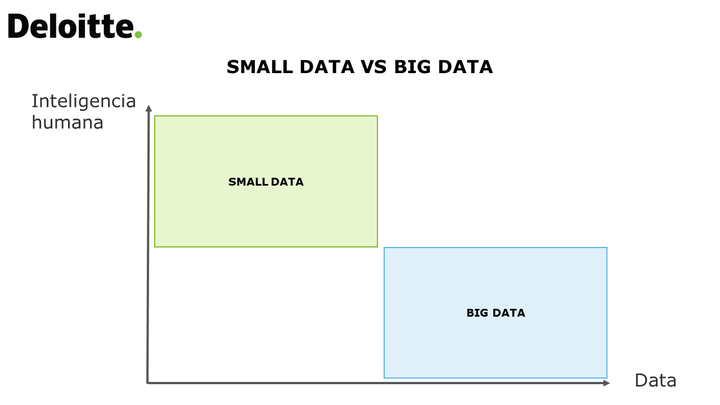 Deloitte.

SMALL DATA VS BIG DATA

Inteligencia humana

SMALL DATA

BIG DATA

Data